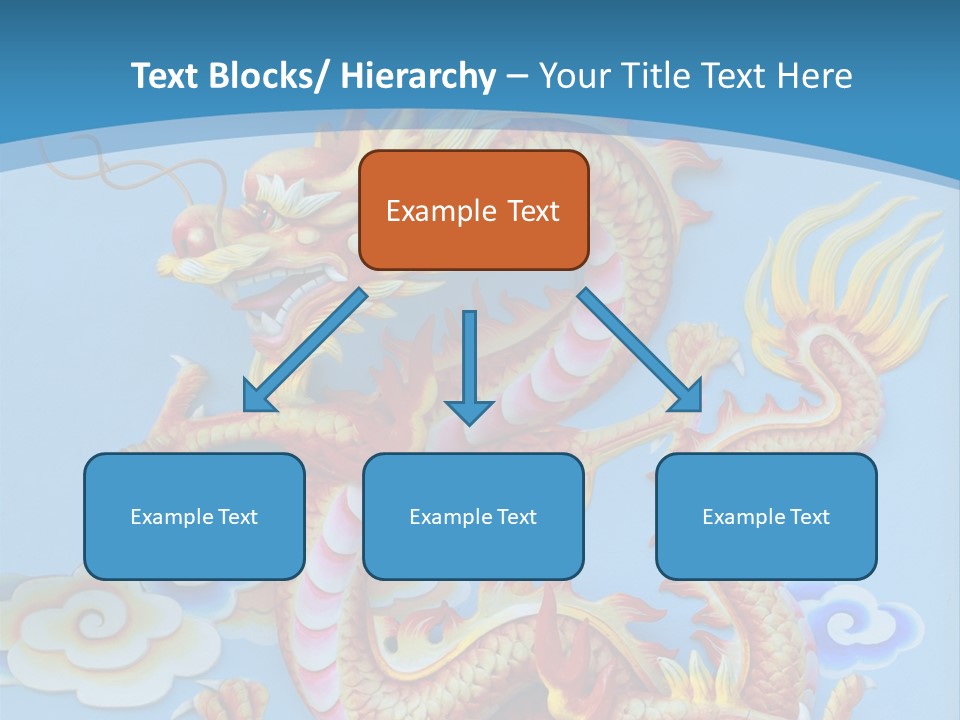 Text Blocks/ Hierarchy – Your Title Text Here

Example Text

Example Text

Example Text

Example Text